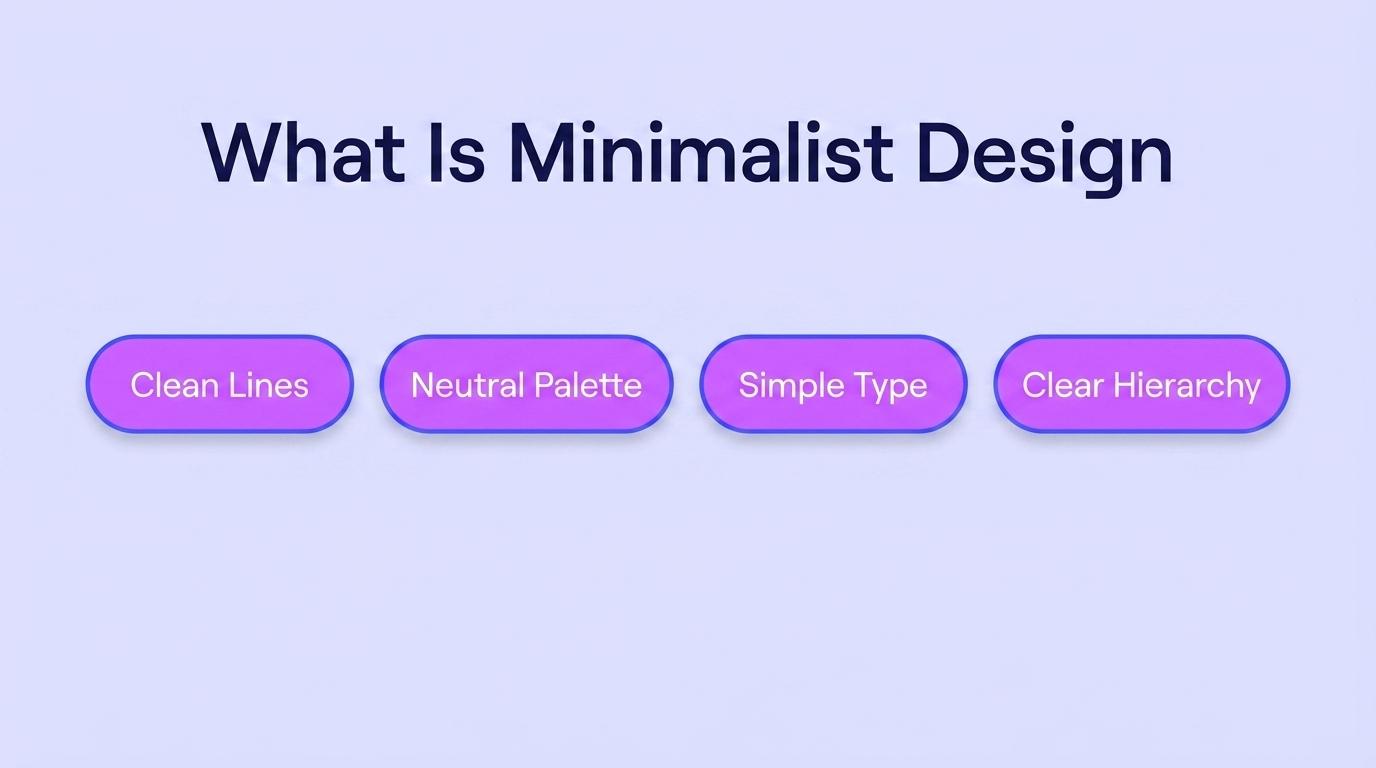 What Is Minimalist Design

Clean Lines

Neutral Palette

Simple Type

Clear Hierarchy